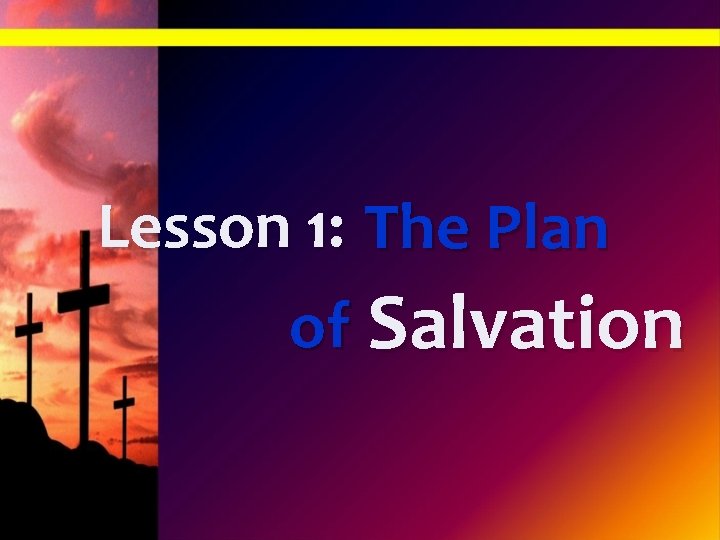 Lesson 1: The Plan of Salvation